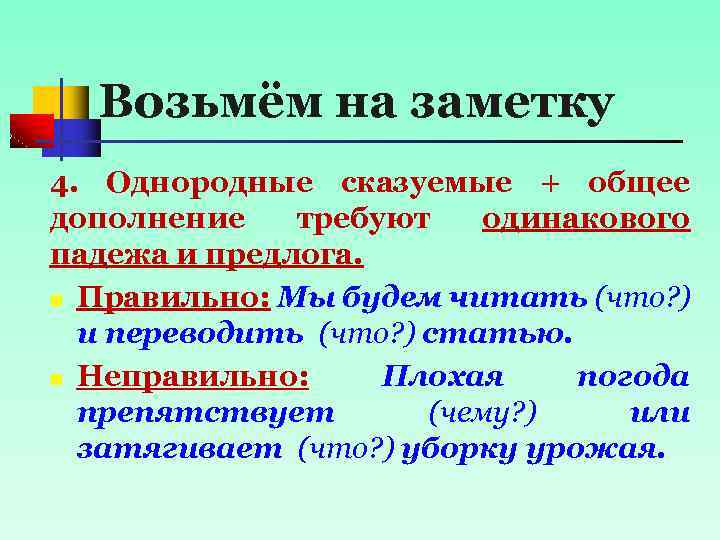 Возьмём на заметку

4. Однородные сказуемые + общее дополнение требуют одинакового падежа и предлога.

Правильно: Мы будем читать (что?) и переводить (что?) статью.

Неправильно: Плохая погода препятствует (чему?) или затягивает (что?) уборку урожая.